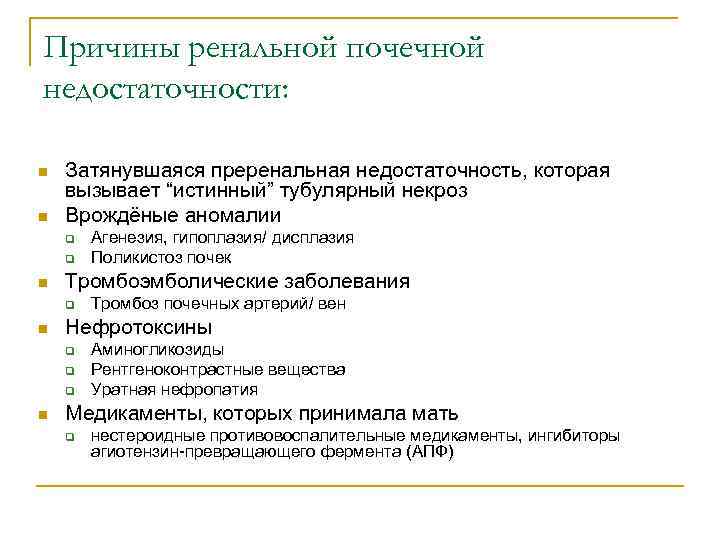 Причины ренальной почечной недостаточности:

Затянувшаяся преренальная недостаточность, которая вызывает “истинный” тубулярный некроз

Врождёные аномалии

Агенезия, гипоплазия/ дисплазия

Поликистоз почек

Тромбоэмболические заболевания

Тромбоз почечных артерий/ вен

Нефротоксины

Аминогликозиды

Рентгеноконтрастные вещества

Уратная нефропатия

Медикаменты, которых принимала мать

нестероидные противовоспалительные медикаменты, ингибиторы агиотензин-превращающего фермента (АПФ)